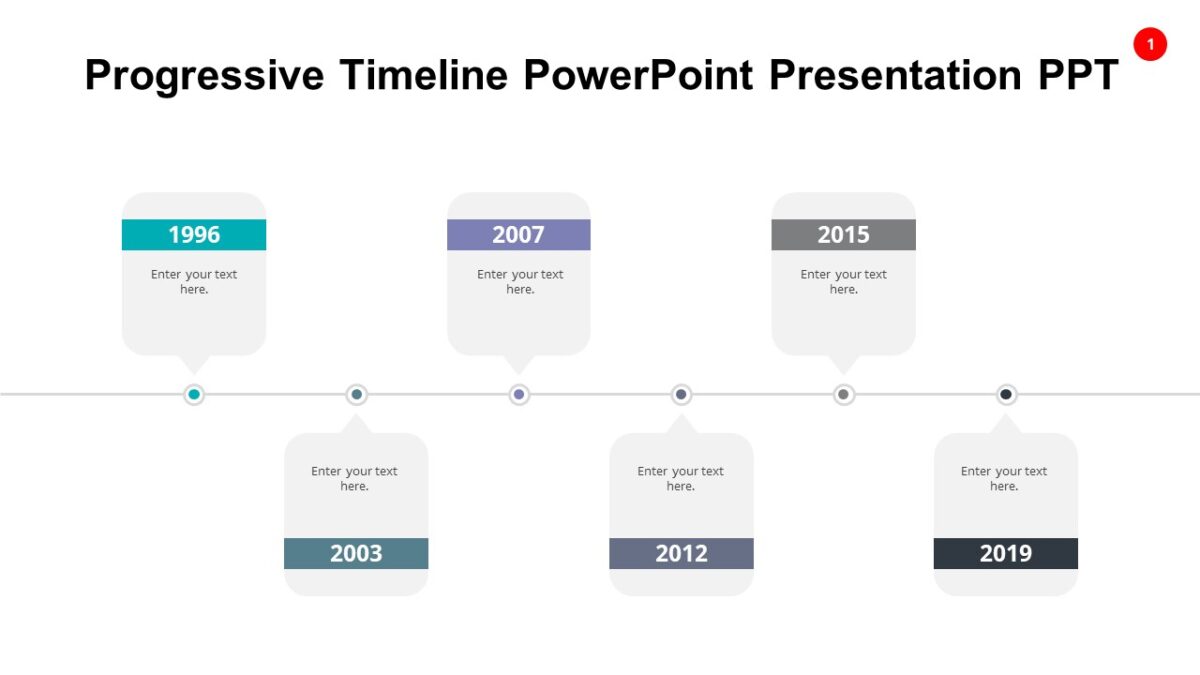 Progressive Timeline PowerPoint Presentation PPT

1

1996
Enter your text here.

2007
Enter your text here.

2015
Enter your text here.

Enter your text here.
2003

Enter your text here.
2012

Enter your text here.
2019